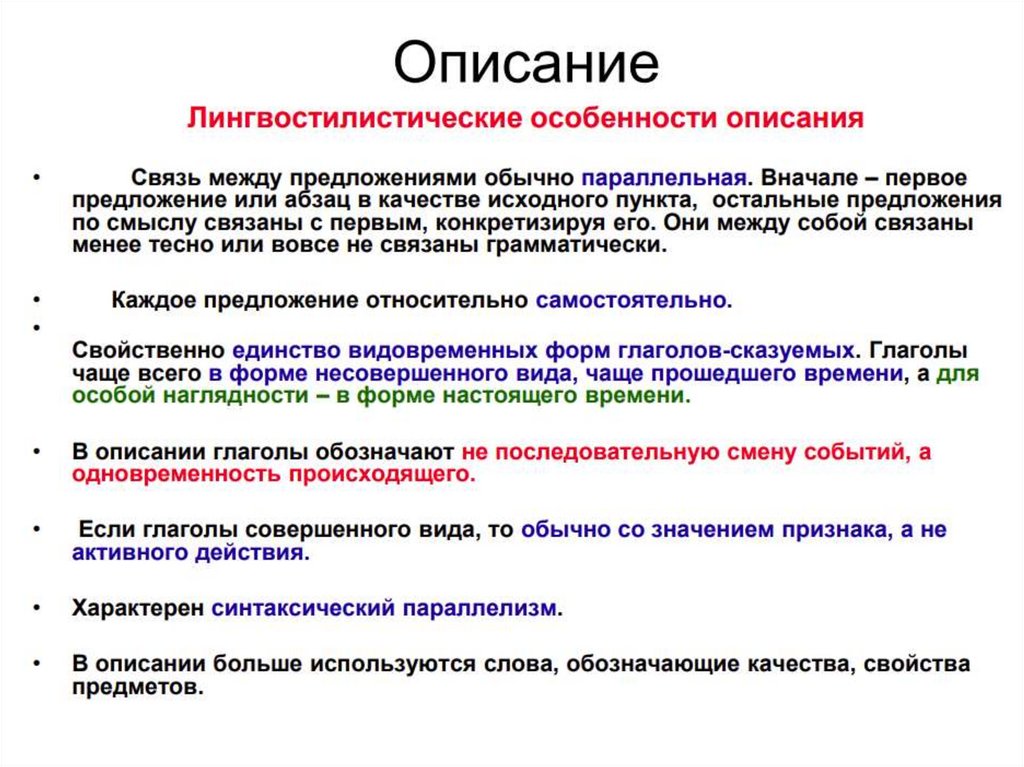 Описание

Лингвостилистические особенности описания

• Связь между предложениями обычно параллельная. Вначале – первое предложение или абзац в качестве исходного пункта, остальные предложения по смыслу связаны с первым, конкретизируя его. Они между собой связаны менее тесно или вовсе не связаны грамматически.

• Каждое предложение относительно самостоятельно.

•

Свойственно единство видовременных форм глаголов-сказуемых. Глаголы чаще всего в форме несовершенного вида, чаще прошедшего времени, а для особой наглядности – в форме настоящего времени.

• В описании глаголы обозначают не последовательную смену событий, а одновременность происходящего.

• Если глаголы совершенного вида, то обычно со значением признака, а не активного действия.

• Характерен синтаксический параллелизм.

• В описании больше используются слова, обозначающие качества, свойства предметов.